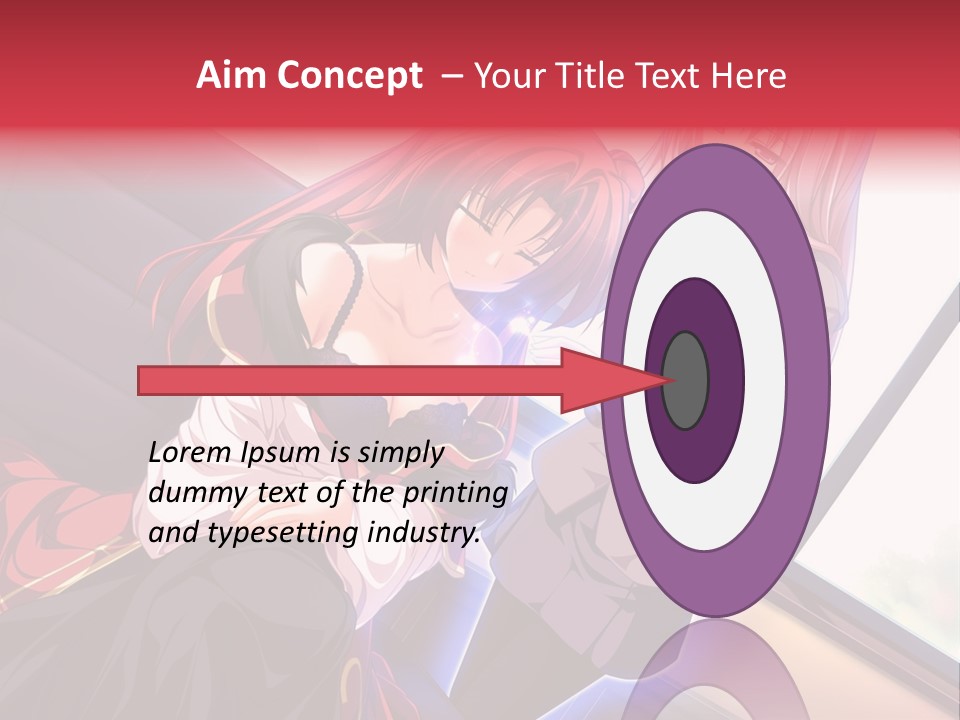 Aim Concept – Your Title Text Here

Lorem Ipsum is simply dummy text of the printing and typesetting industry.